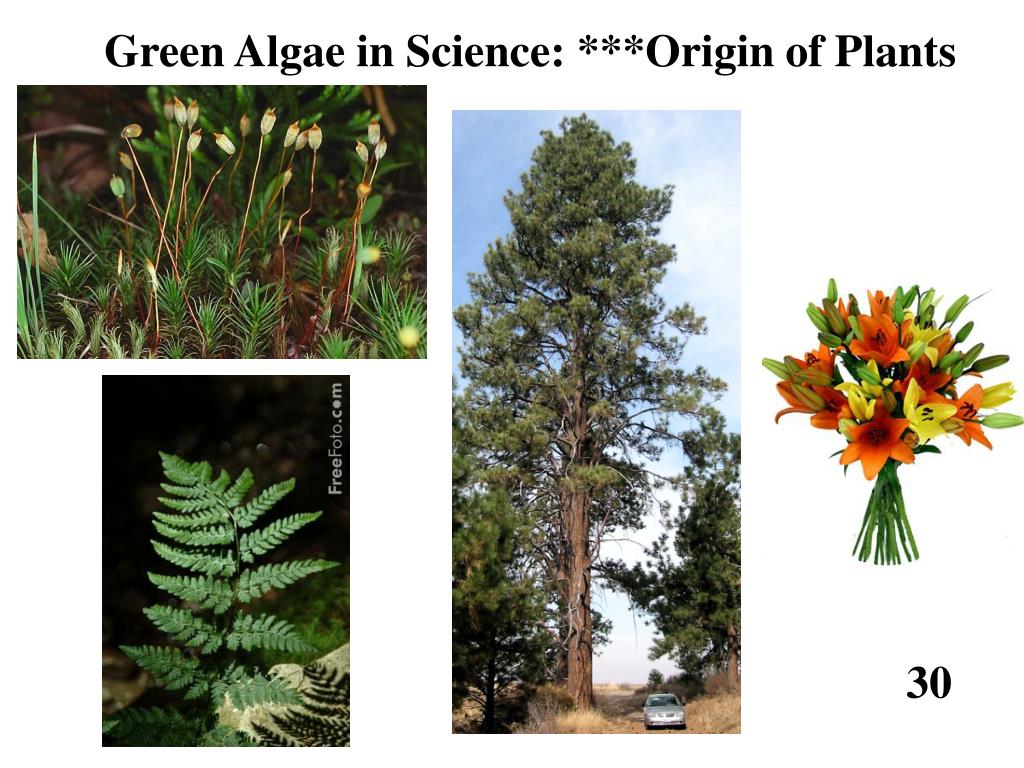 Green Algae in Science: ***Origin of Plants

FreeFoto.com

30